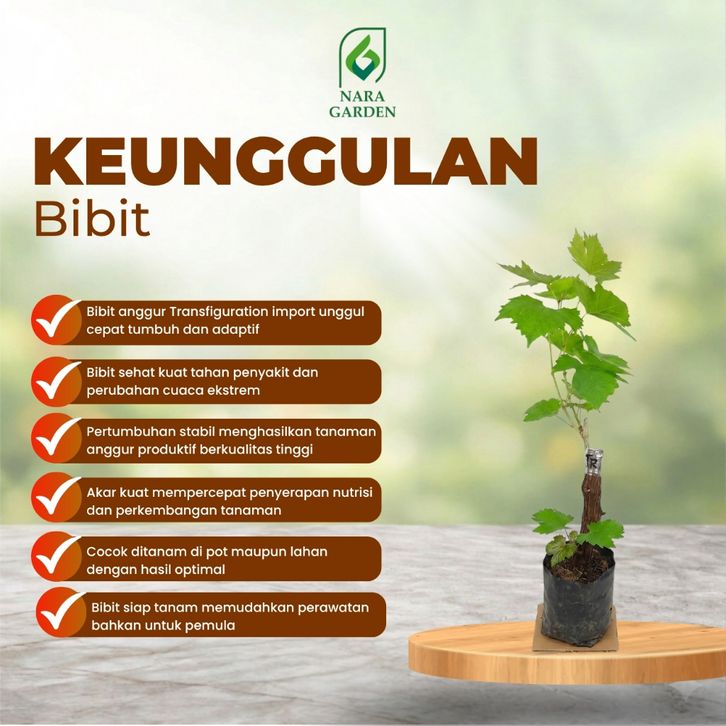 NARA
GARDEN

KEUNGGULAN
Bibit

Bibit anggur Transfiguration import unggul cepat tumbuh dan adaptif

Bibit sehat kuat tahan penyakit dan perubahan cuaca ekstrem

Pertumbuhan stabil menghasilkan tanaman anggur produktif berkualitas tinggi

Akar kuat mempercepat penyerapan nutrisi dan perkembangan tanaman

Cocok ditanam di pot maupun lahan dengan hasil optimal

Bibit siap tanam memudahkan perawatan bahkan untuk pemula

TR